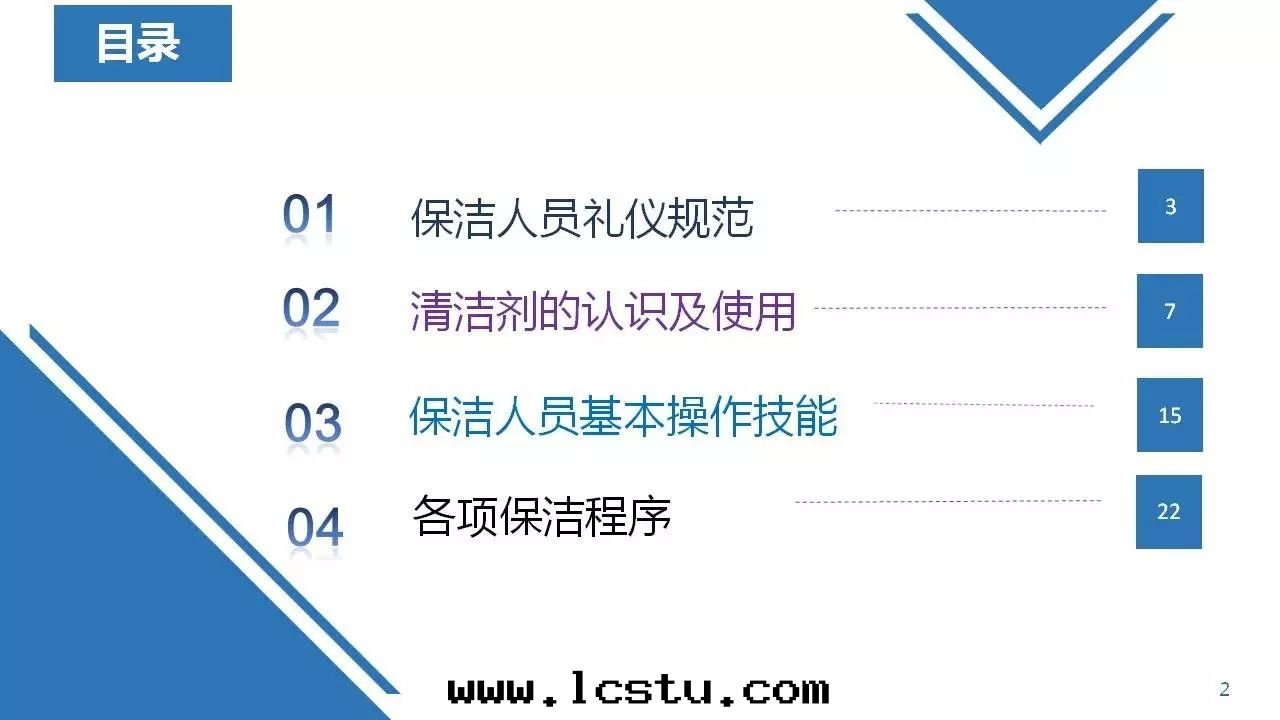 目录

01 保洁人员礼仪规范 3

02 清洁剂的认识及使用 7

03 保洁人员基本操作技能 15

04 各项保洁程序 22

www.lcstu.com

2